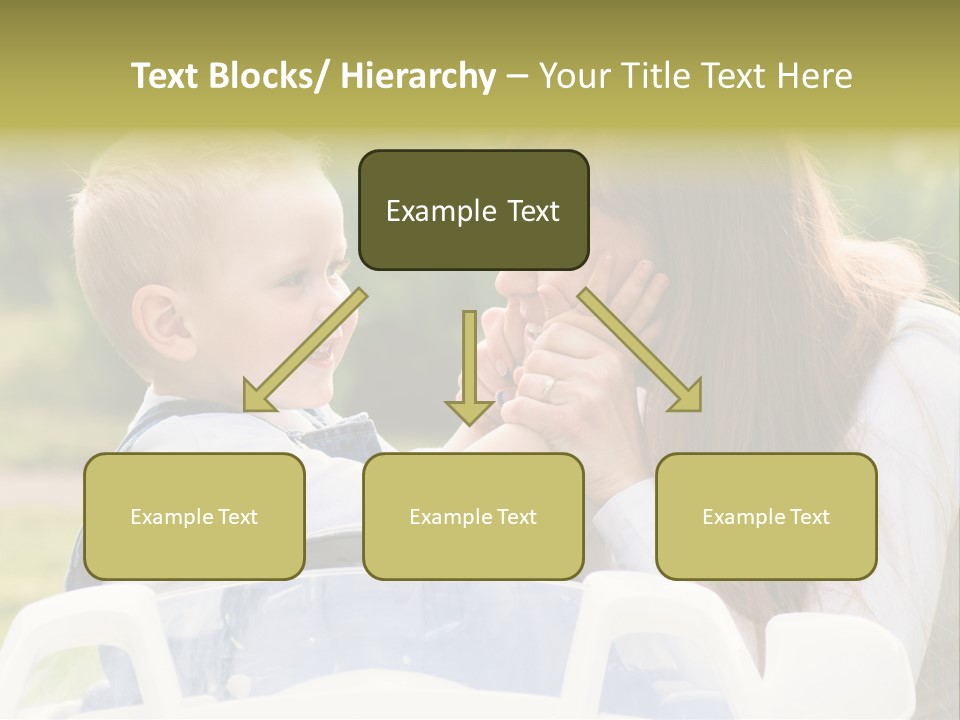 Text Blocks/ Hierarchy – Your Title Text Here

Example Text

Example Text

Example Text

Example Text